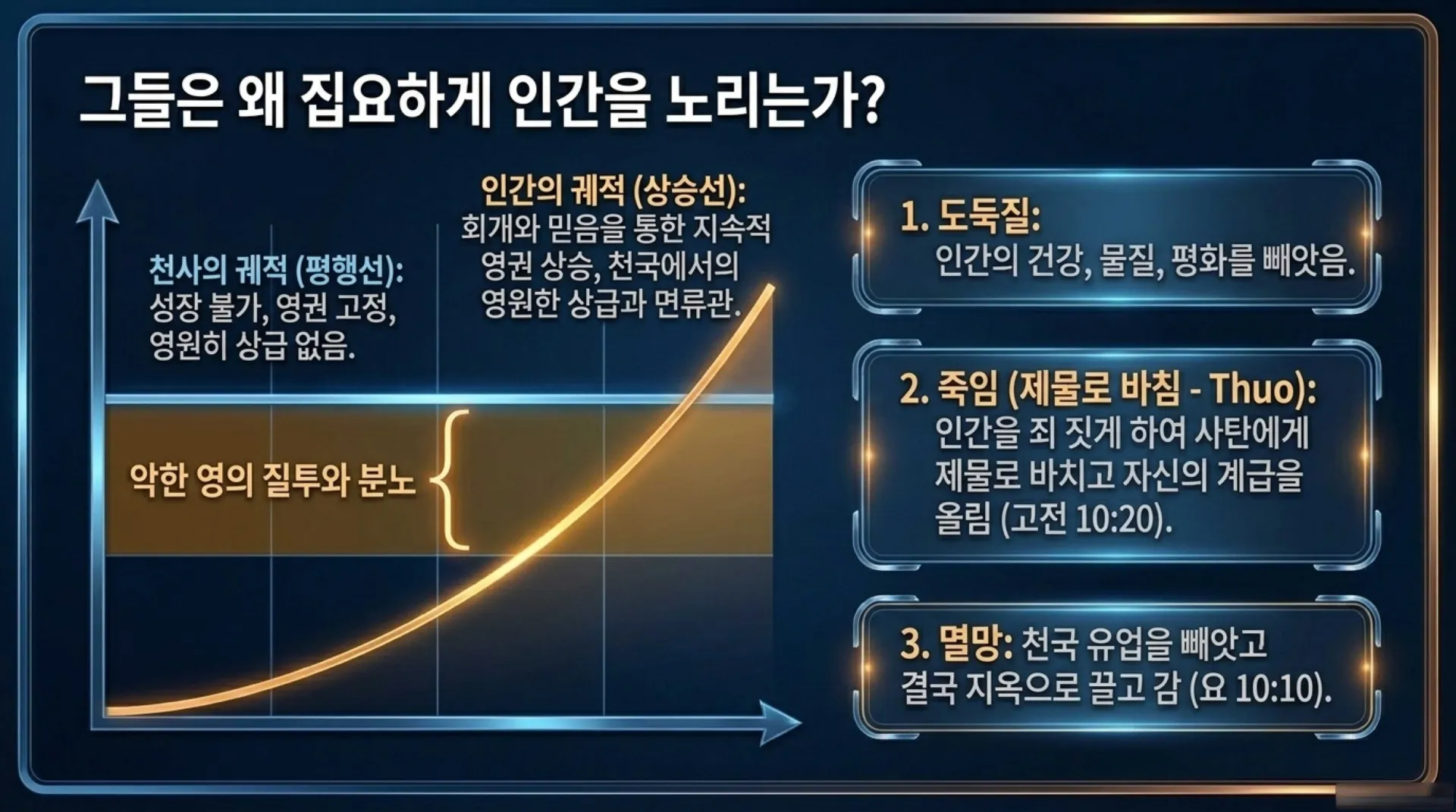 그들은 왜 집요하게 인간을 노리는가?

천사의 궤적 (평행선):
성장 불가, 영권 고정,
영원히 상급 없음.

인간의 궤적 (상승선):
회개와 믿음을 통한 지속적
영권 상승, 천국에서의
영원한 상급과 면류관.

악한 영의 질투와 분노

1. 도둑질:
인간의 건강, 물질, 평화를 빼앗음.

2. 죽임 (제물로 바침 - Thuo):
인간을 죄 짓게 하여 사탄에게 제물로 바치고 자신의 계급을 올림 (고전 10:20).

3. 멸망: 천국 유업을 빼앗고 결국 지옥으로 끌고 감 (요 10:10).